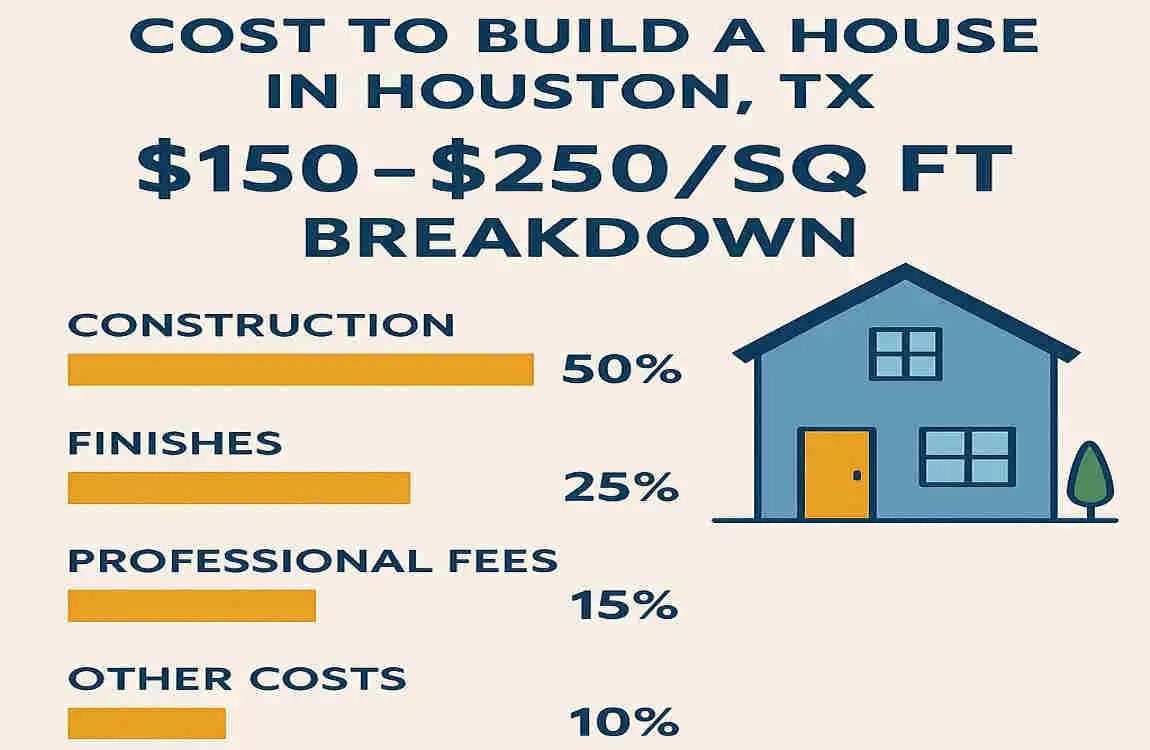 COST TO BUILD A HOUSE IN HOUSTON, TX

\$150–\$250/SQ FT BREAKDOWN

CONSTRUCTION
50%

FINISHES
25%

PROFESSIONAL FEES
15%

OTHER COSTS
10%